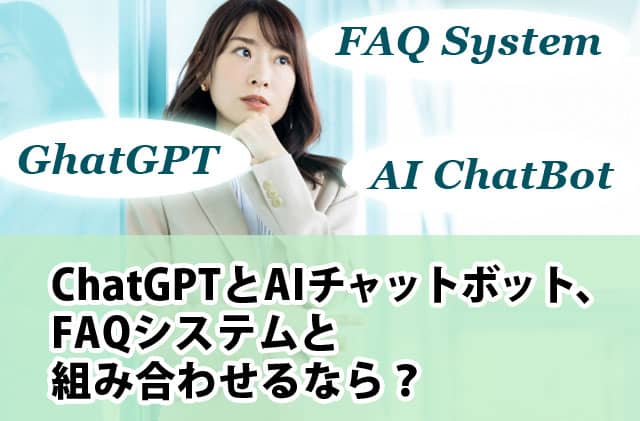 FAQ System

GhatGPT

AI ChatBot

ChatGPTとAIチャットボット、FAQシステムと組み合わせるなら？